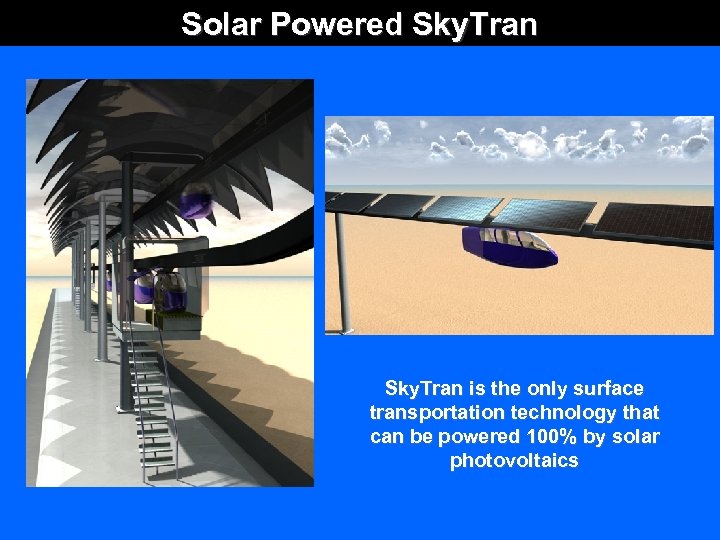 Solar Powered SkyTran

SkyTran is the only surface transportation technology that can be powered 100% by solar photovoltaics